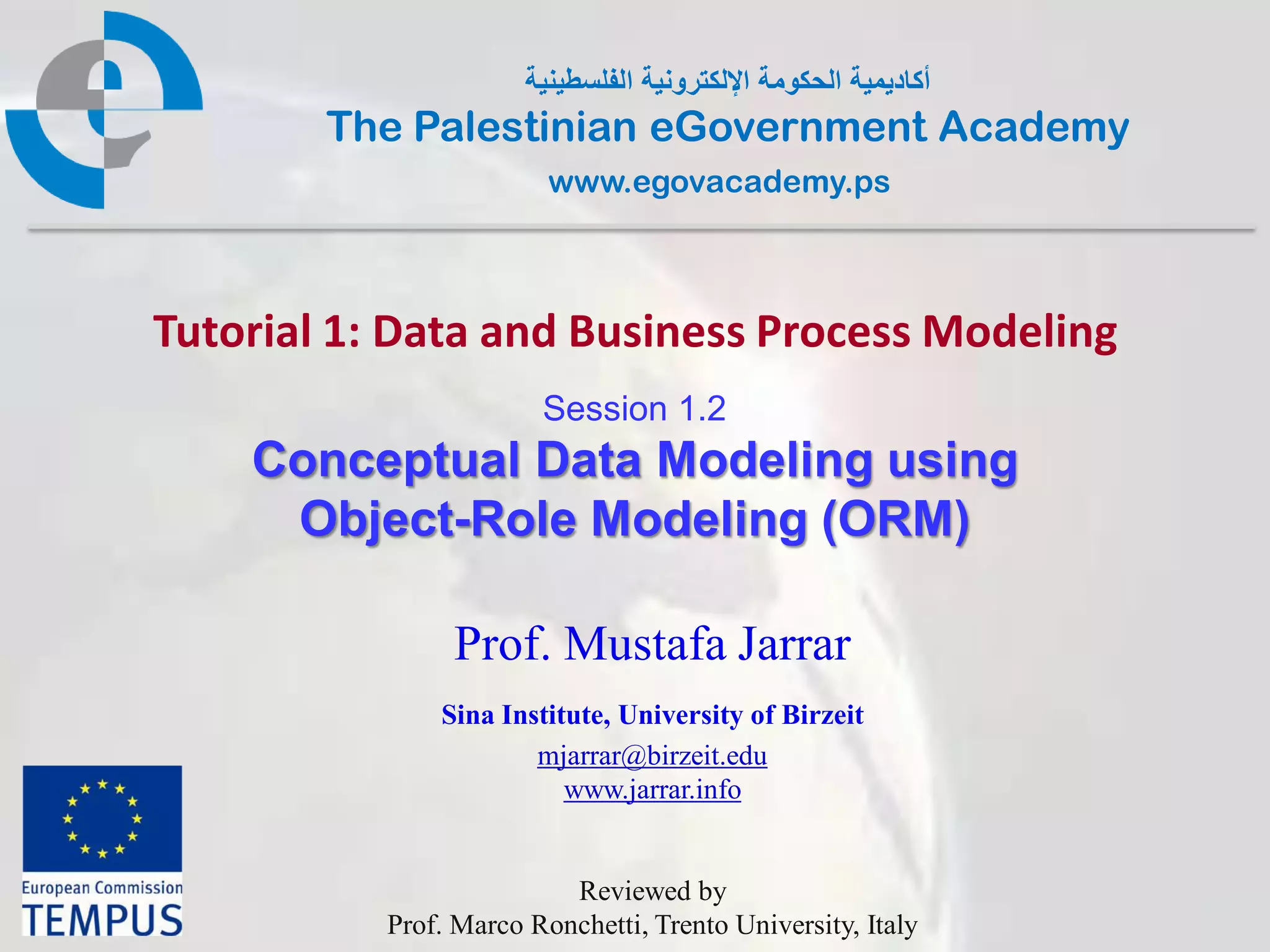 أكاديمية الحكومة الإلكترونية الفلسطينية
The Palestinian eGovernment Academy
www.egovacademy.ps

Tutorial 1: Data and Business Process Modeling

Session 1.2
Conceptual Data Modeling using Object-Role Modeling (ORM)

Prof. Mustafa Jarrar

Sina Institute, University of Birzeit
mjarrar@birzeit.edu
www.jarrar.info

European Commission
TEMPUS

Reviewed by
Prof. Marco Ronchetti, Trento University, Italy